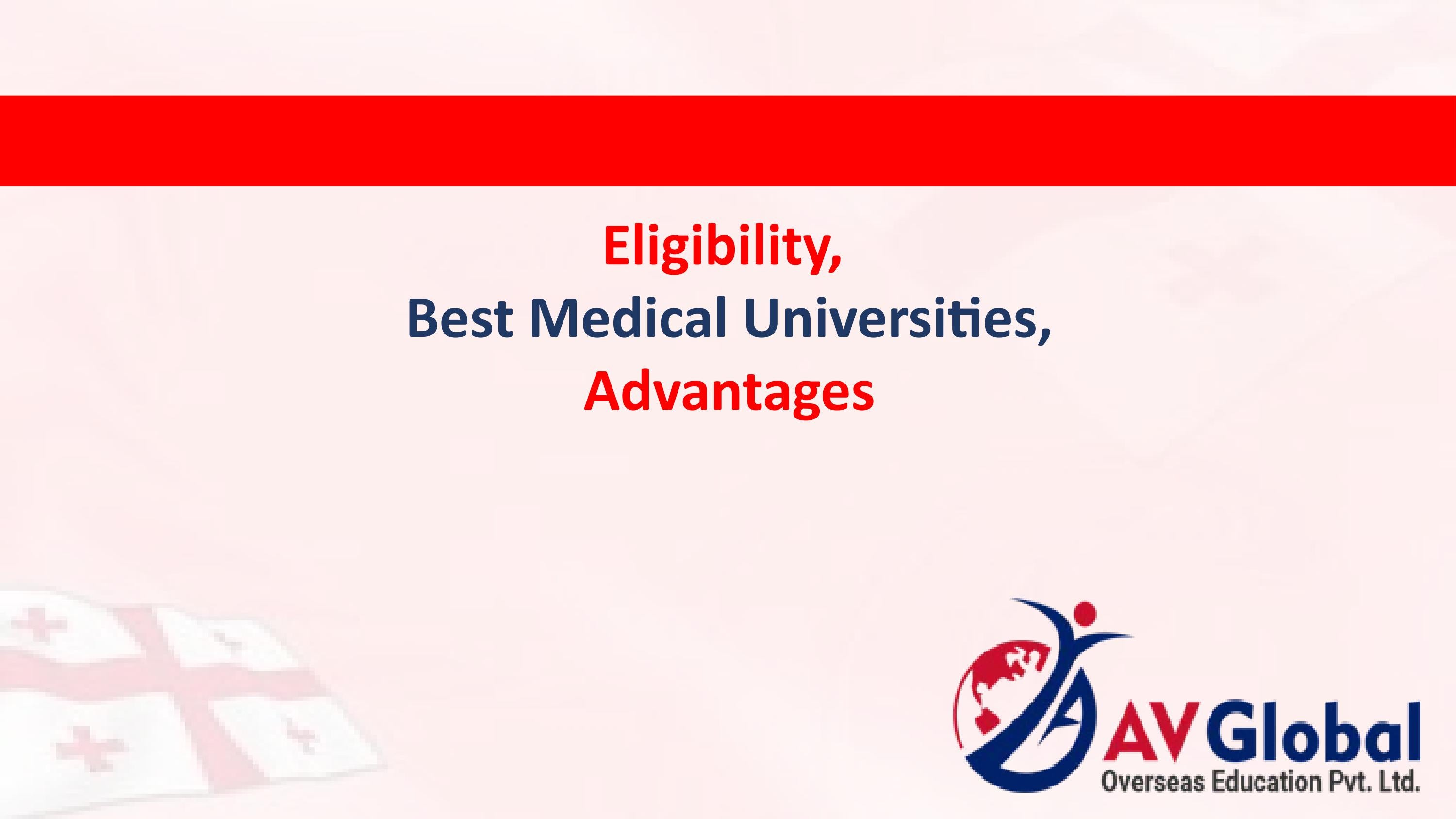 Eligibility,
Best Medical Universities,
Advantages

AV Global
Overseas Education Pvt. Ltd.